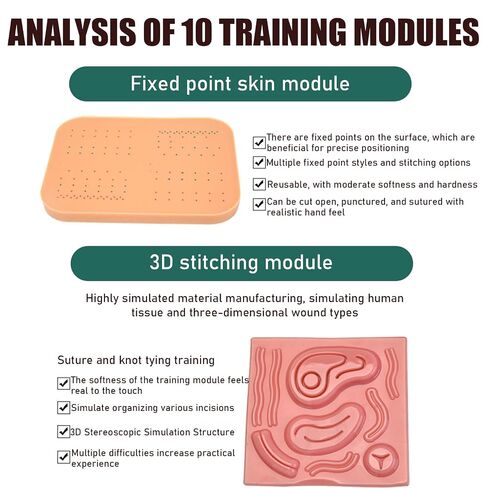 ANALYSIS OF 10 TRAINING MODULES

Fixed point skin module

There are fixed points on the surface, which are beneficial for precise positioning

Multiple fixed point styles and stitching options

Reusable, with moderate softness and hardness

Can be cut open, punctured, and sutured with realistic hand feel

3D stitching module

Highly simulated material manufacturing, simulating human tissue and three-dimensional wound types

Suture and knot tying training

The softness of the training module feels real to the touch

Simulate organizing various incisions

3D Stereoscopic Simulation Structure

Multiple difficulties increase practical experience